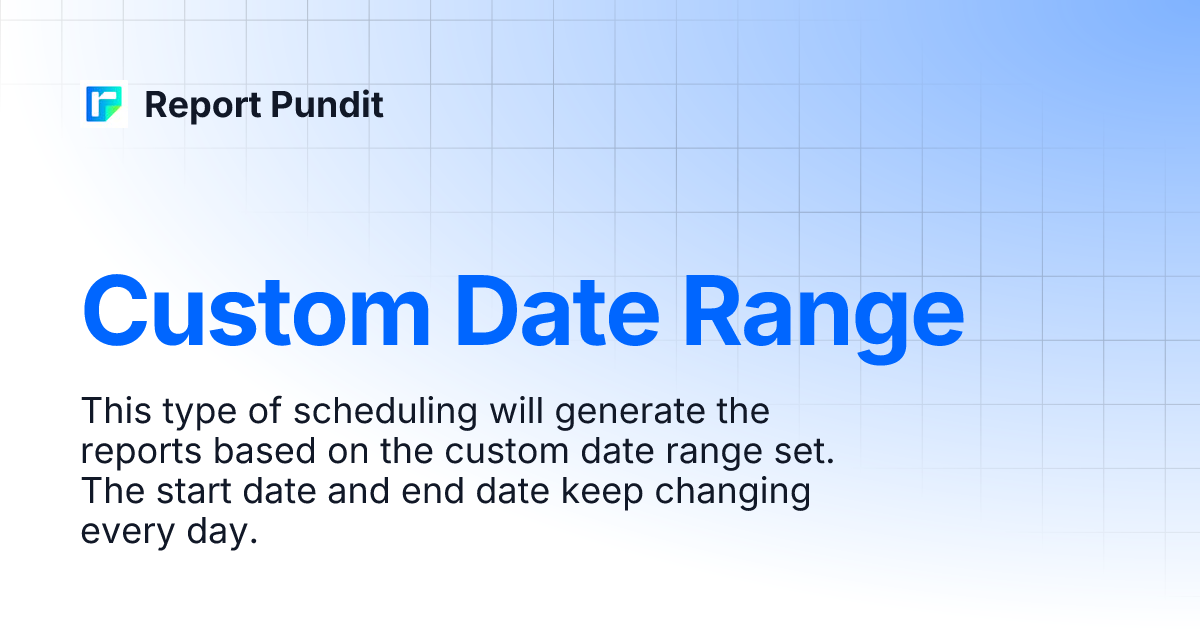 Report Pundit

Custom Date Range

This type of scheduling will generate the reports based on the custom date range set. The start date and end date keep changing every day.